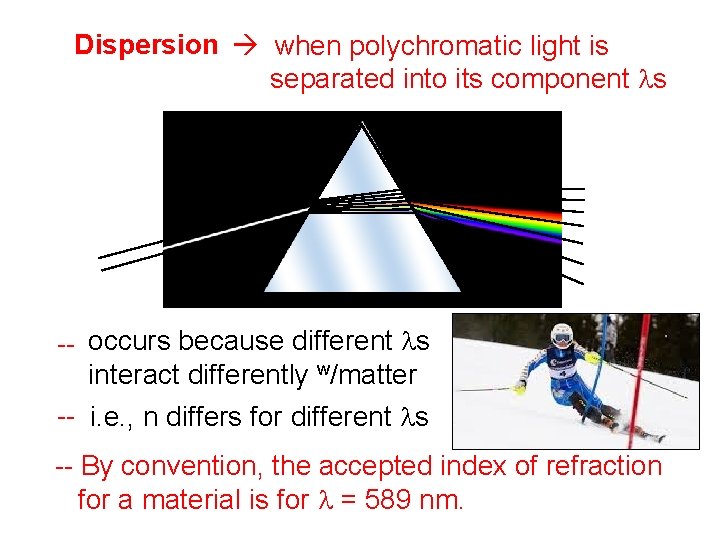 Dispersion → when polychromatic light is separated into its component λs

-- occurs because different λs interact differently $^w$/matter

-- i.e., n differs for different λs

-- By convention, the accepted index of refraction for a material is for λ = 589 nm.